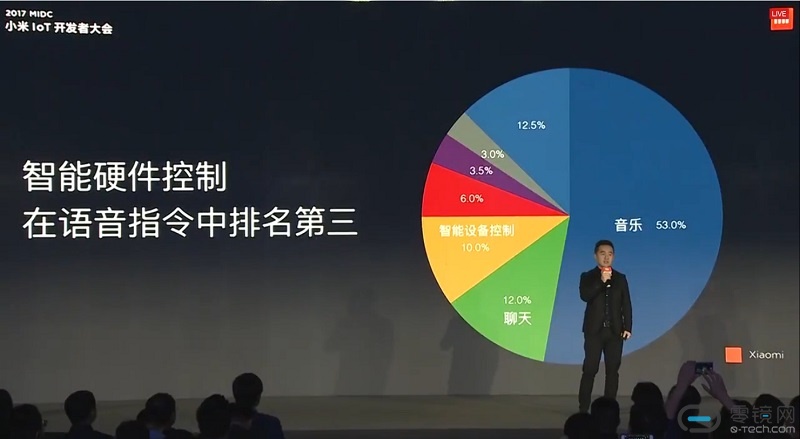 2017 MIDC
小米 IoT 开发者大会

LIVE

智能硬件控制
在语音指令中排名第三

12.5%
3.0%
3.5%
6.0%
智能设备控制
10.0%
12.0%
聊天
音乐 53.0%

Xiaomi

零镜网
0-tech.com